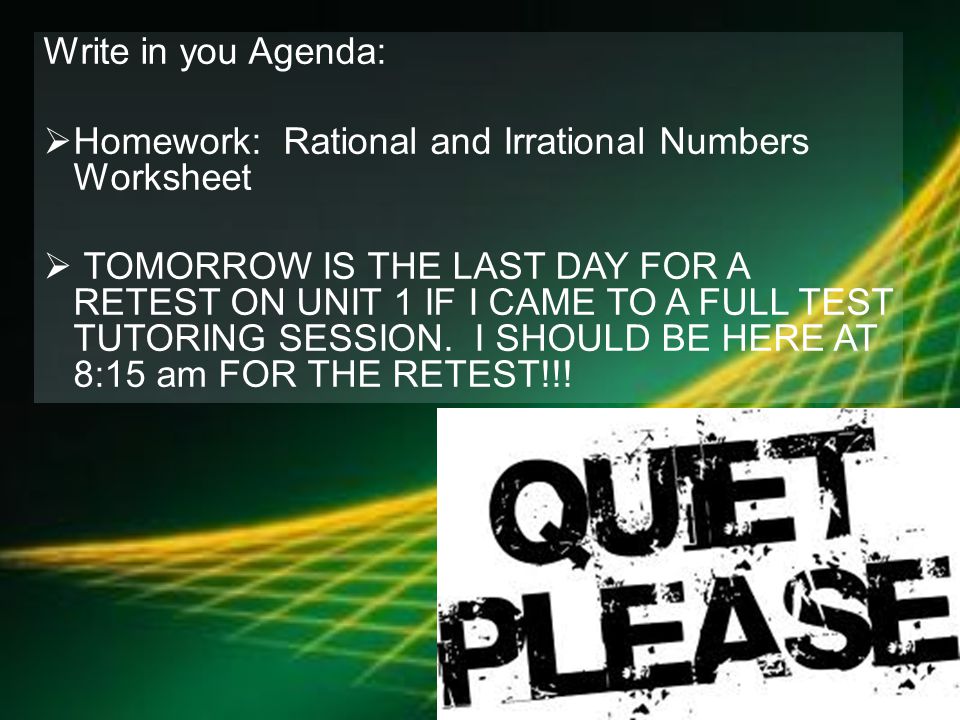 Write in you Agenda:

➢Homework: Rational and Irrational Numbers Worksheet

➢ TOMORROW IS THE LAST DAY FOR A RETEST ON UNIT 1 IF I CAME TO A FULL TEST TUTORING SESSION. I SHOULD BE HERE AT 8:15 am FOR THE RETEST!!!

QUIET PLEASE